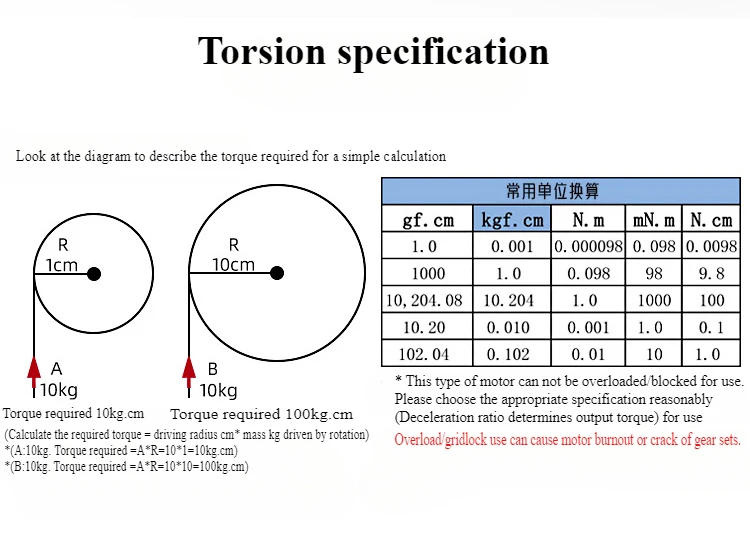 Torsion specification

Look at the diagram to describe the torque required for a simple calculation

R
1cm
A
10kg
Torque required 10kg.cm

R
10cm
B
10kg
Torque required 100kg.cm

(Calculate the required torque = driving radius cm* mass kg driven by rotation)
*(A:10kg. Torque required =A*R=10*1=10kg.cm)
*(B:10kg. Torque required =A*R=10*10=100kg.cm)

常用单位换算

| gf.cm | kgf.cm | N.m | mN.m | N.cm |
|---|---|---|---|---|
| 1.0 | 0.001 | 0.000098 | 0.098 | 0.0098 |
| 1000 | 1.0 | 0.098 | 98 | 9.8 |
| 10,204.08 | 10.204 | 1.0 | 1000 | 100 |
| 10.20 | 0.010 | 0.001 | 1.0 | 0.1 |
| 102.04 | 0.102 | 0.01 | 10 | 1.0 |

* This type of motor can not be overloaded/blocked for use. Please choose the appropriate specification reasonably (Deceleration ratio determines output torque) for use
Overload/gridlock use can cause motor burnout or crack of gear sets.